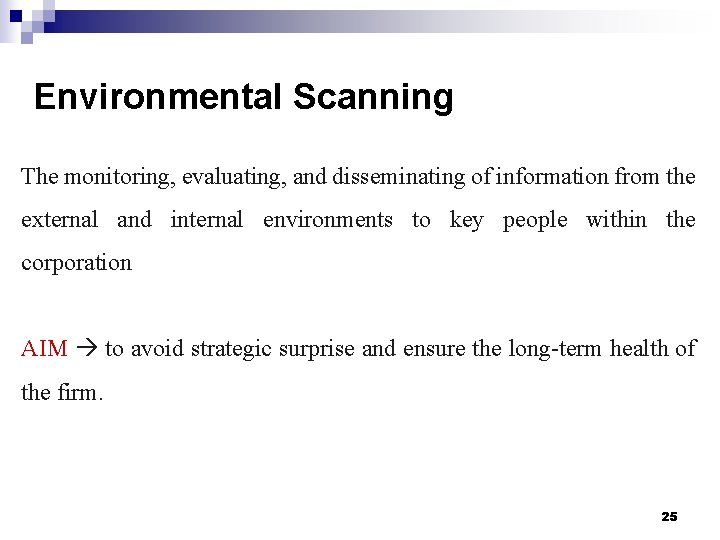 Environmental Scanning

The monitoring, evaluating, and disseminating of information from the external and internal environments to key people within the corporation

AIM → to avoid strategic surprise and ensure the long-term health of the firm.

25